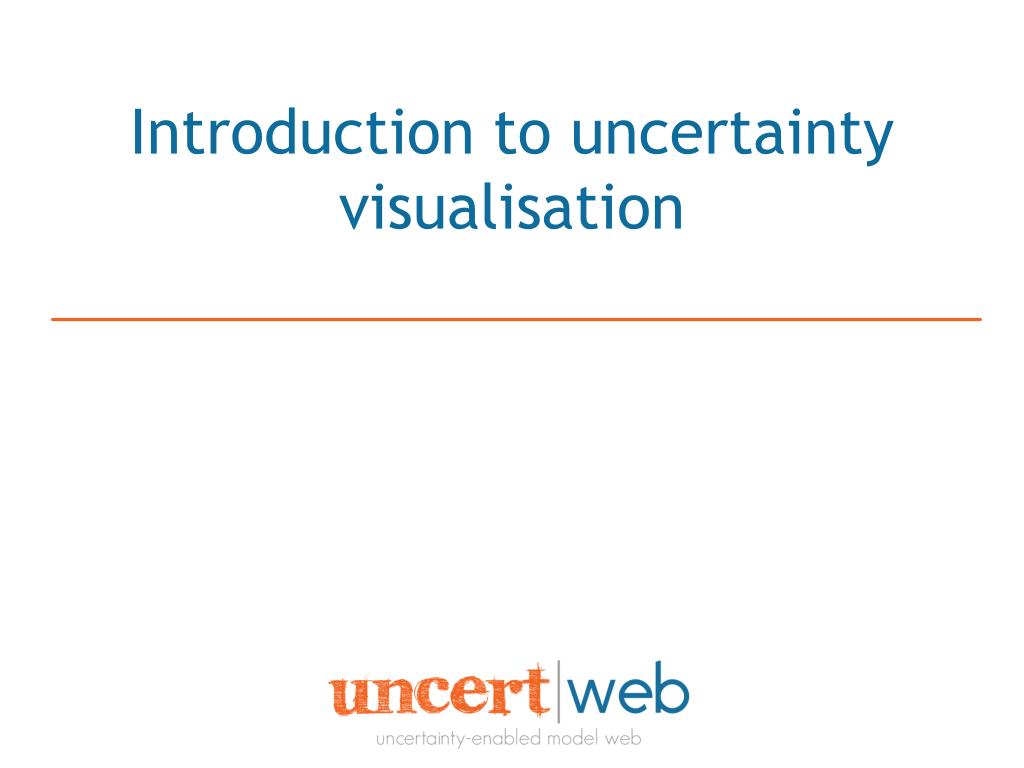 Introduction to uncertainty visualisation

uncert|web
uncertainty-enabled model web